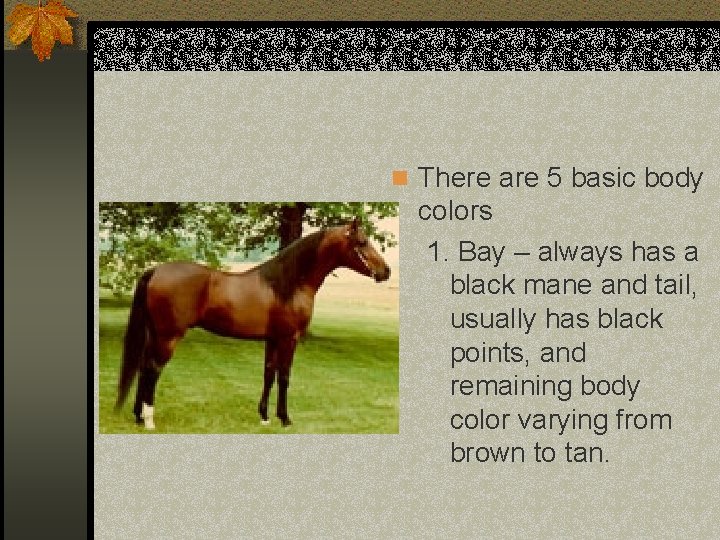 There are 5 basic body colors

1. Bay – always has a black mane and tail, usually has black points, and remaining body color varying from brown to tan.